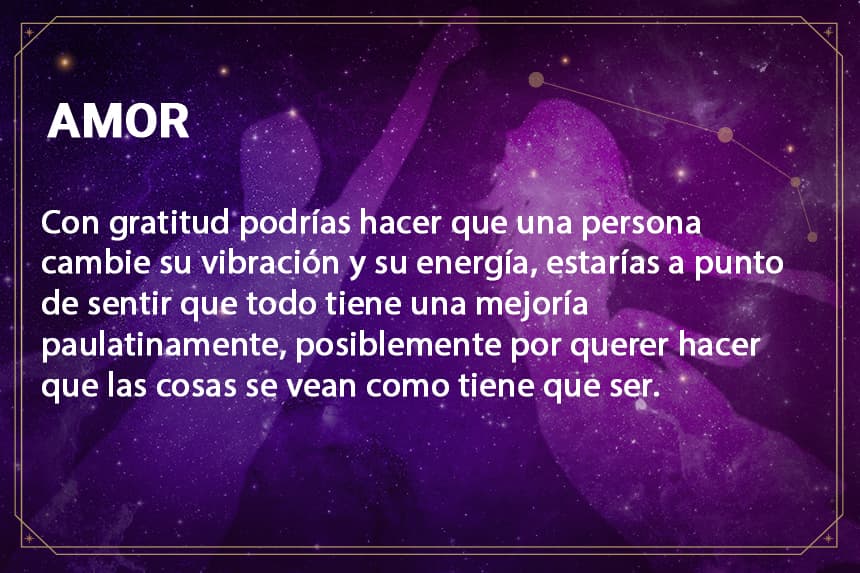 AMOR

Con gratitud podrías hacer que una persona cambie su vibración y su energía, estarías a punto de sentir que todo tiene una mejoría paulatinamente, posiblemente por querer hacer que las cosas se vean como tiene que ser.